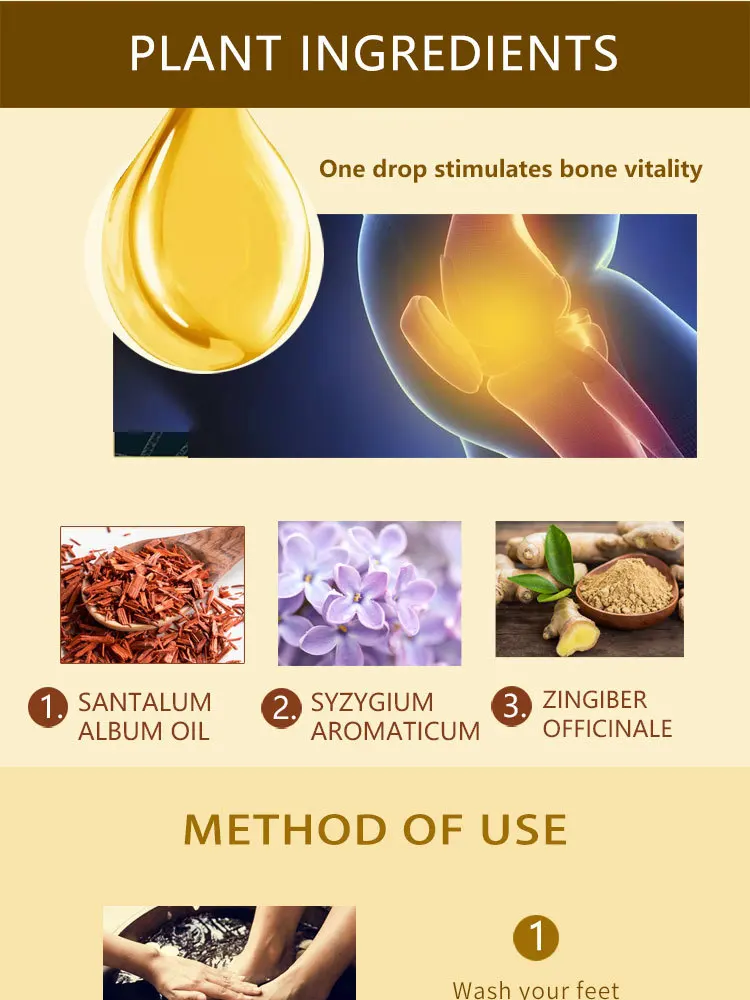 PLANT INGREDIENTS

One drop stimulates bone vitality

1. SANTALUM ALBUM OIL

2. SYZYGIUM AROMATICUM

3. ZINGIBER OFFICINALE

METHOD OF USE

1

Wash your feet